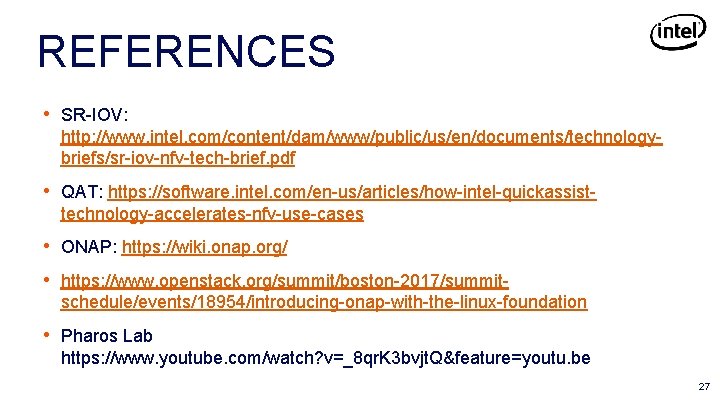 REFERENCES

intel

• SR-IOV: http://www.intel.com/content/dam/www/public/us/en/documents/technology-briefs/sr-iov-nfv-tech-brief.pdf

• QAT: https://software.intel.com/en-us/articles/how-intel-quickassist-technology-accelerates-nfv-use-cases

• ONAP: https://wiki.onap.org/

• https://www.openstack.org/summit/boston-2017/summit-schedule/events/18954/introducing-onap-with-the-linux-foundation

• Pharos Lab https://www.youtube.com/watch?v=_8qrK3bvjtQ&feature=youtu.be

27